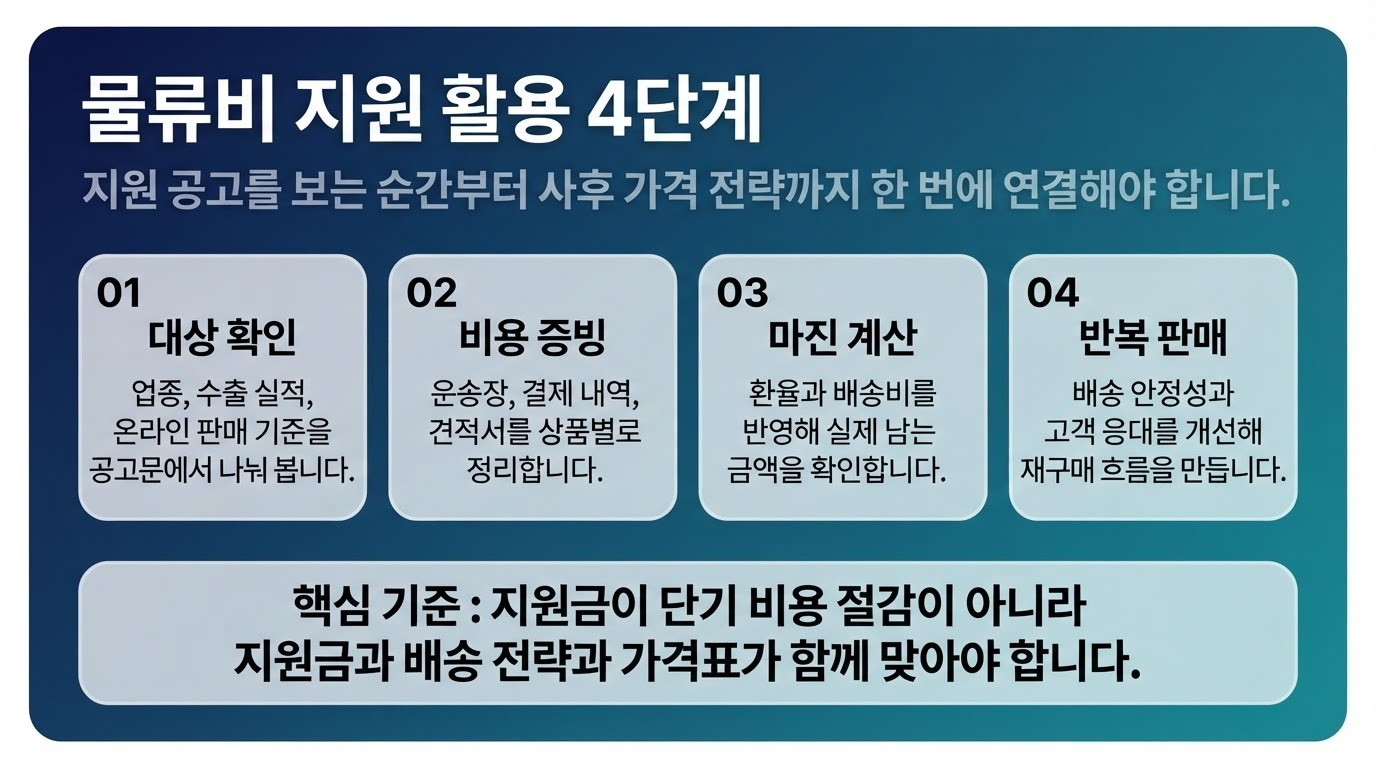 물류비 지원 활용 4단계

지원 공고를 보는 순간부터 사후 가격 전략까지 한 번에 연결해야 합니다.

01
대상 확인
업종, 수출 실적, 온라인 판매 기준을 공고문에서 나눠 봅니다.

02
비용 증빙
운송장, 결제 내역, 견적서를 상품별로 정리합니다.

03
마진 계산
환율과 배송비를 반영해 실제 남는 금액을 확인합니다.

04
반복 판매
배송 안정성과 고객 응대를 개선해 재구매 흐름을 만듭니다.

핵심 기준 : 지원금이 단기 비용 절감이 아니라
지원금과 배송 전략과 가격표가 함께 맞아야 합니다.